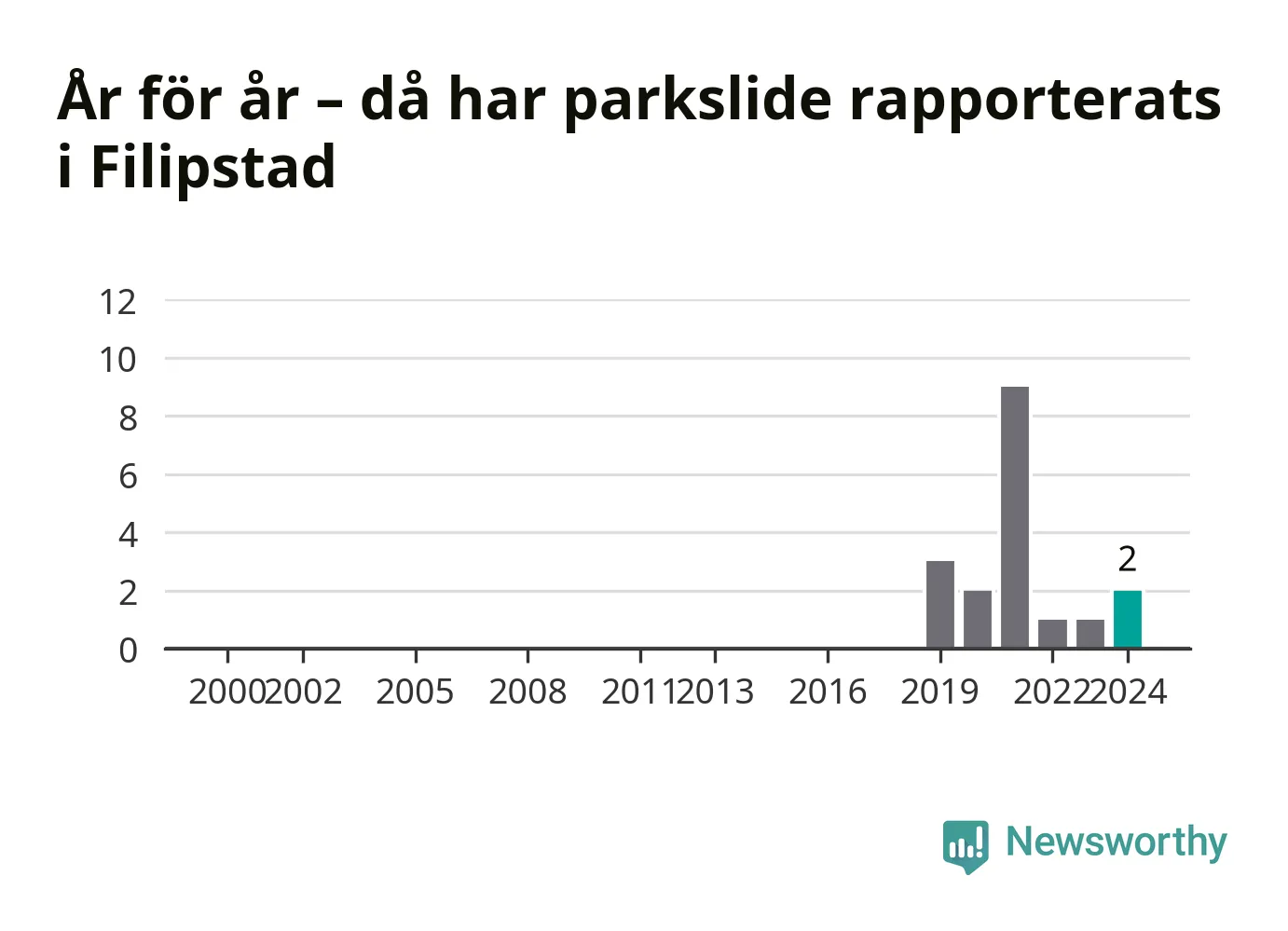 År för år – då har parkslide rapporterats i Filipstad

12
10
8
6
4
2
0

2

2000 2002 2005 2008 2011 2013 2016 2019 2022 2024

Newsworthy